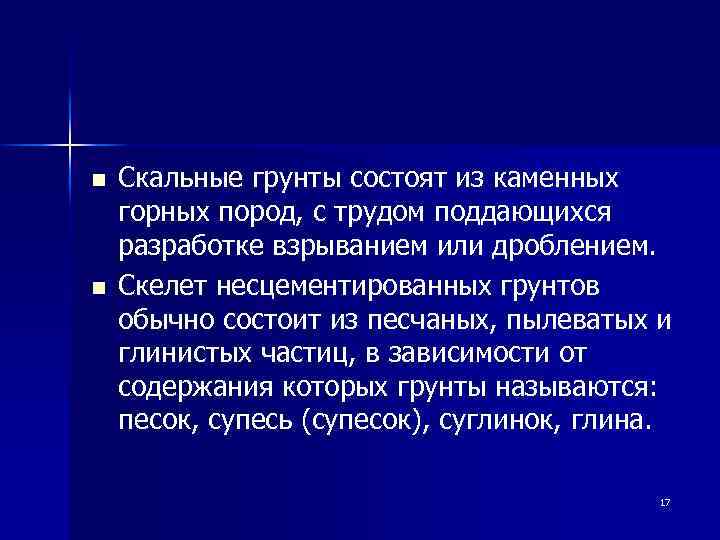 ■ Скальные грунты состоят из каменных горных пород, с трудом поддающихся разработке взрыванием или дроблением.

■ Скелет несцементированных грунтов обычно состоит из песчаных, пылеватых и глинистых частиц, в зависимости от содержания которых грунты называются: песок, супесь (супесок), суглинок, глина.

17